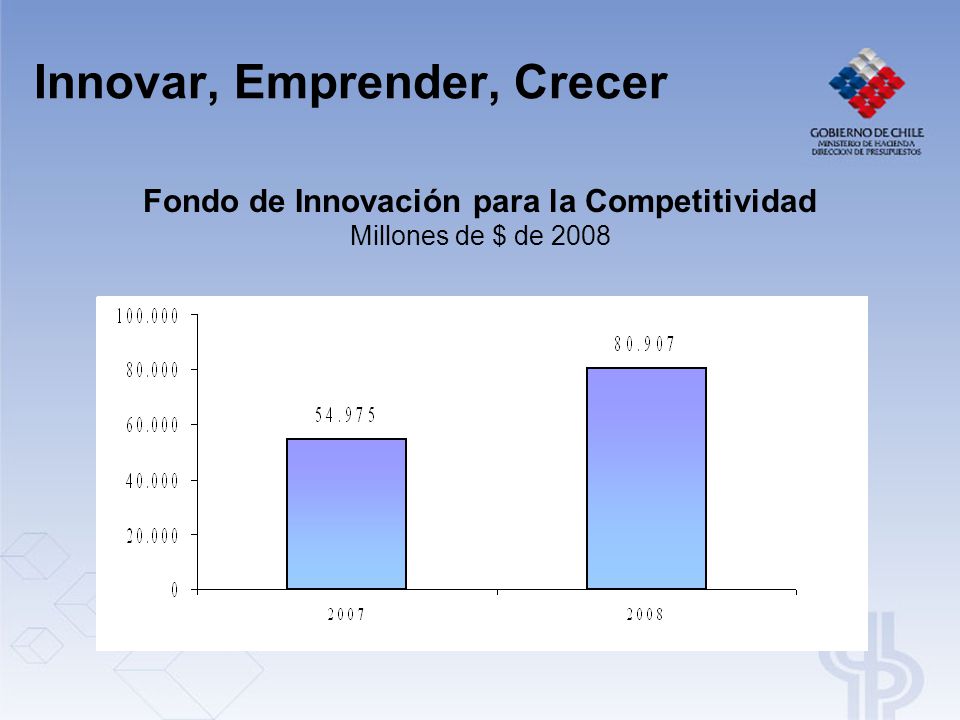 Innovar, Emprender, Crecer

GOBIERNO DE CHILE
MINISTERIO DE HACIENDA
DIRECCION DE PRESUPUESTOS

Fondo de Innovación para la Competitividad
Millones de $ de 2008

100.000
80.000
60.000
40.000
20.000
0

54.975
80.907

2007
2008